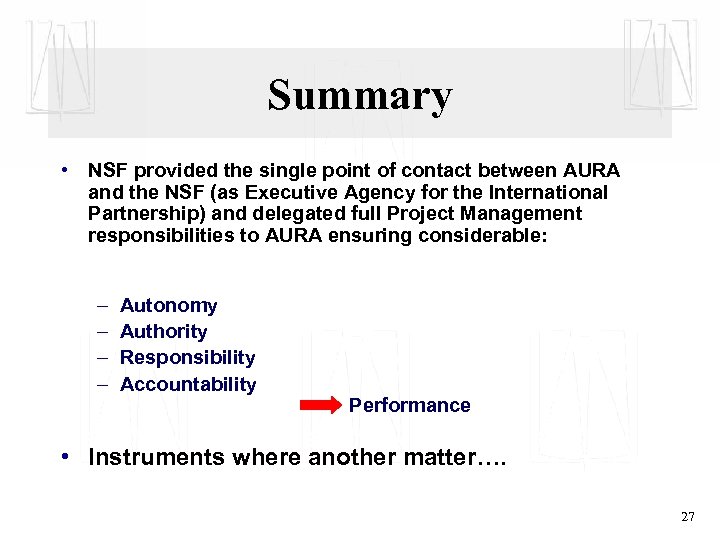 Summary

• NSF provided the single point of contact between AURA and the NSF (as Executive Agency for the International Partnership) and delegated full Project Management responsibilities to AURA ensuring considerable:

– Autonomy
– Authority
– Responsibility
– Accountability

Performance

• Instruments where another matter….

27